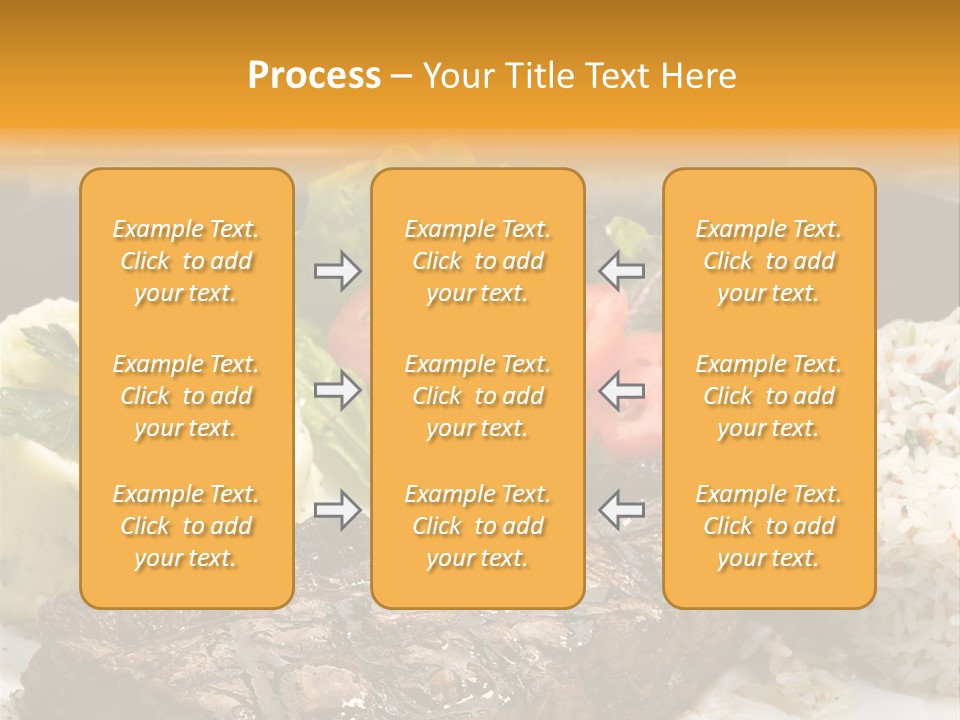 Process – Your Title Text Here

Example Text. Click to add your text.

Example Text. Click to add your text.

Example Text. Click to add your text.

Example Text. Click to add your text.

Example Text. Click to add your text.

Example Text. Click to add your text.

Example Text. Click to add your text.

Example Text. Click to add your text.

Example Text. Click to add your text.